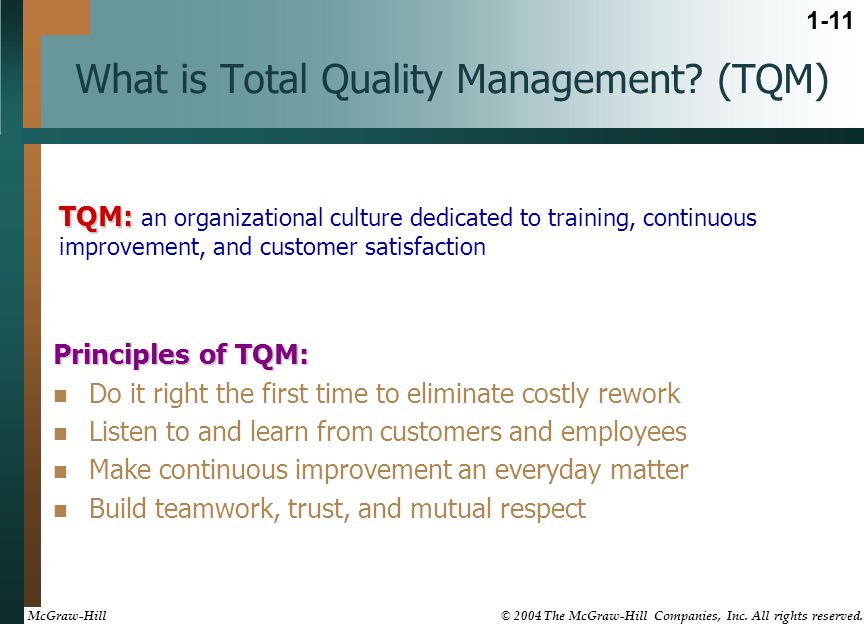 1-11

What is Total Quality Management? (TQM)

TQM: an organizational culture dedicated to training, continuous improvement, and customer satisfaction

Principles of TQM:

- Do it right the first time to eliminate costly rework
- Listen to and learn from customers and employees
- Make continuous improvement an everyday matter
- Build teamwork, trust, and mutual respect

McGraw-Hill

© 2004 The McGraw-Hill Companies, Inc. All rights reserved.